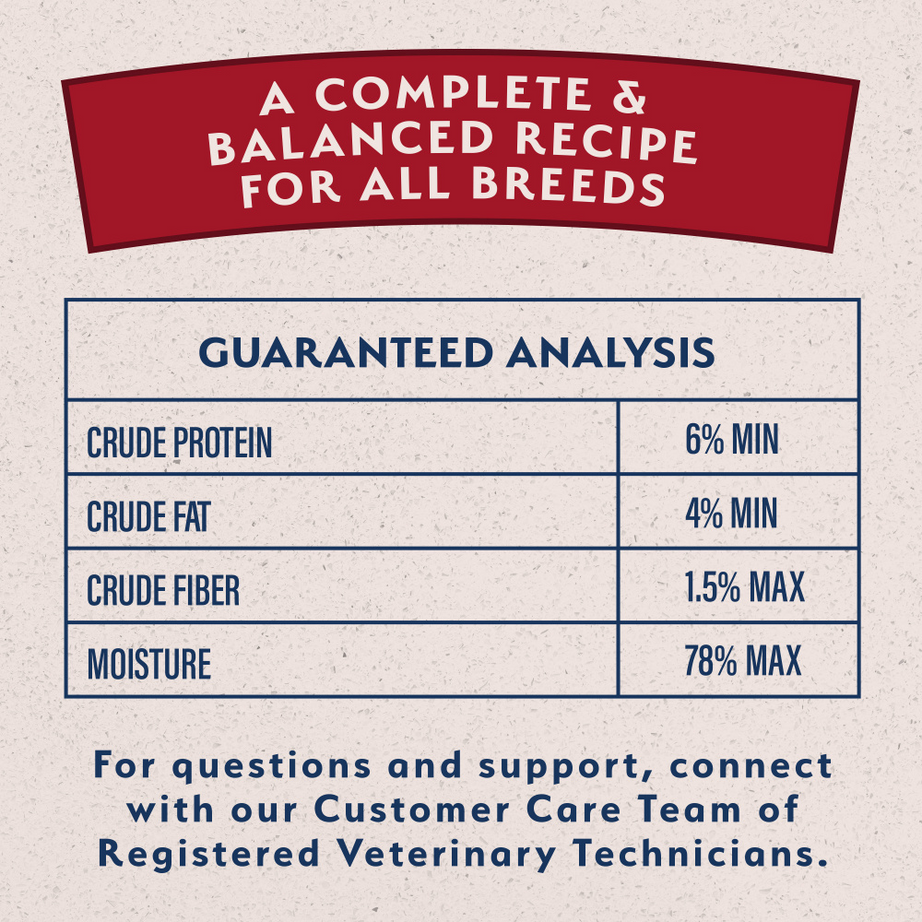 A COMPLETE & BALANCED RECIPE FOR ALL BREEDS

| GUARANTEED ANALYSIS | |
|---|---|
| CRUDE PROTEIN | 6% MIN |
| CRUDE FAT | 4% MIN |
| CRUDE FIBER | 1.5% MAX |
| MOISTURE | 78% MAX |

For questions and support, connect with our Customer Care Team of Registered Veterinary Technicians.